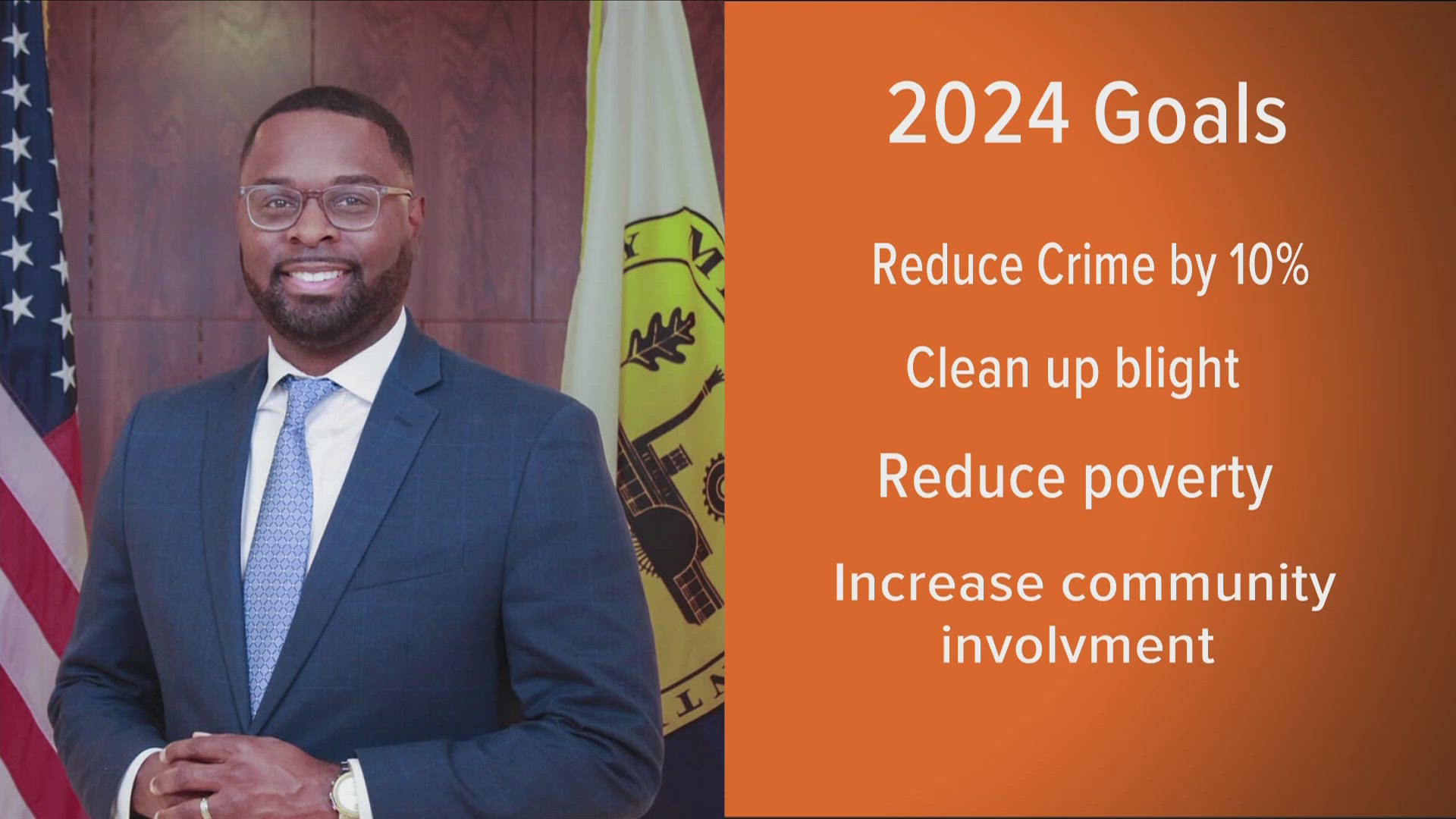 2024 Goals

Reduce Crime by 10%

Clean up blight

Reduce poverty

Increase community involvment